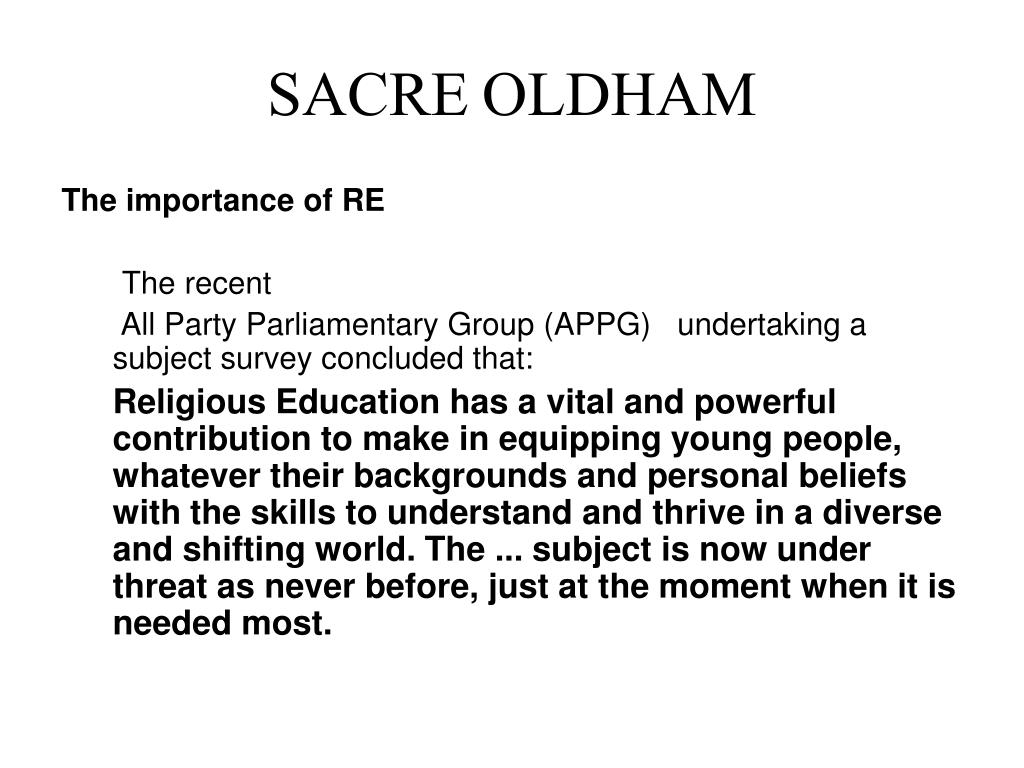 SACRE OLDHAM

The importance of RE

The recent

All Party Parliamentary Group (APPG) undertaking a subject survey concluded that:

Religious Education has a vital and powerful contribution to make in equipping young people, whatever their backgrounds and personal beliefs with the skills to understand and thrive in a diverse and shifting world. The ... subject is now under threat as never before, just at the moment when it is needed most.